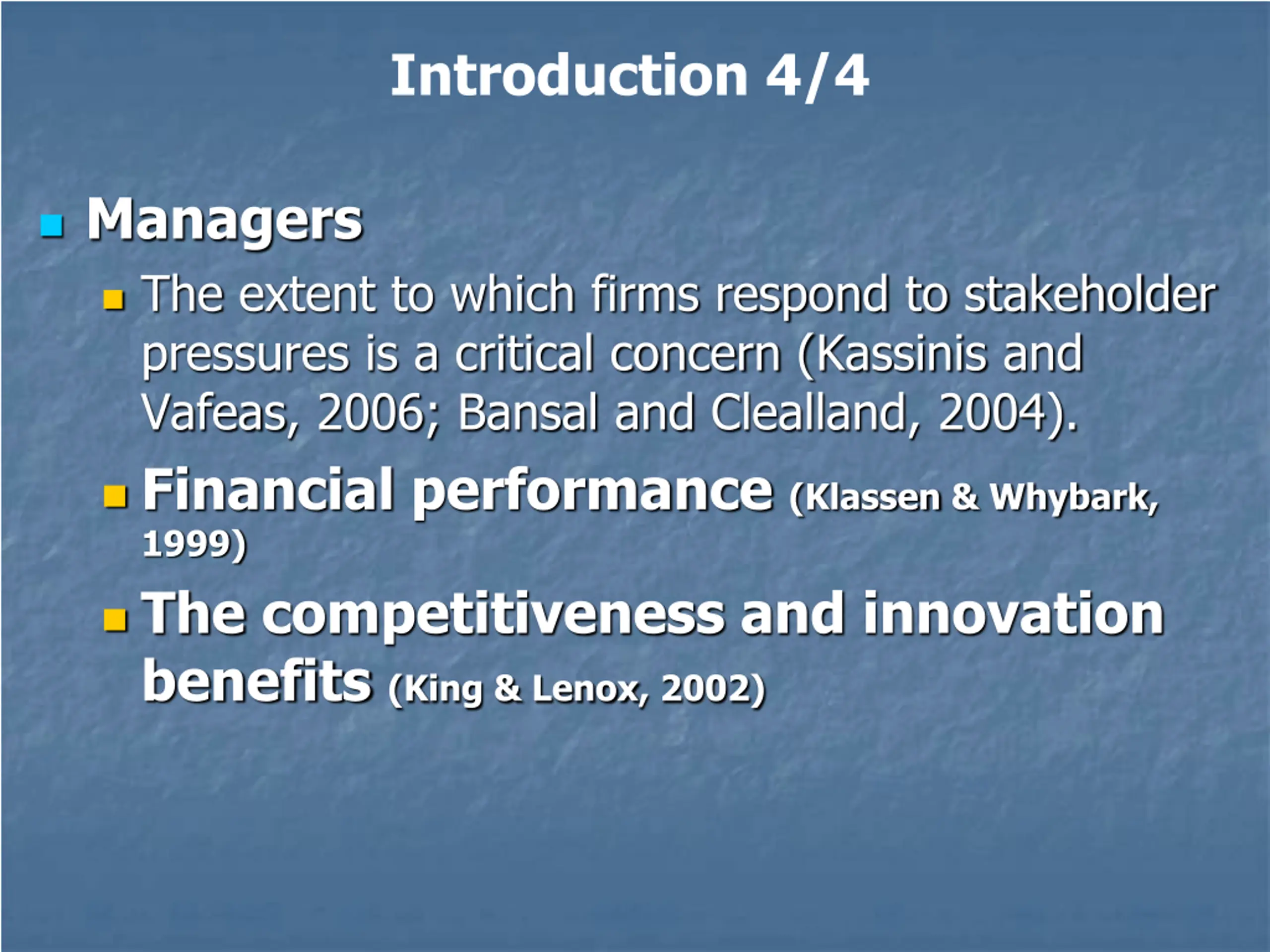 Introduction 4/4

Managers

The extent to which firms respond to stakeholder pressures is a critical concern (Kassinis and Vafeas, 2006; Bansal and Clealland, 2004).

Financial performance (Klassen & Whybark, 1999)

The competitiveness and innovation benefits (King & Lenox, 2002)